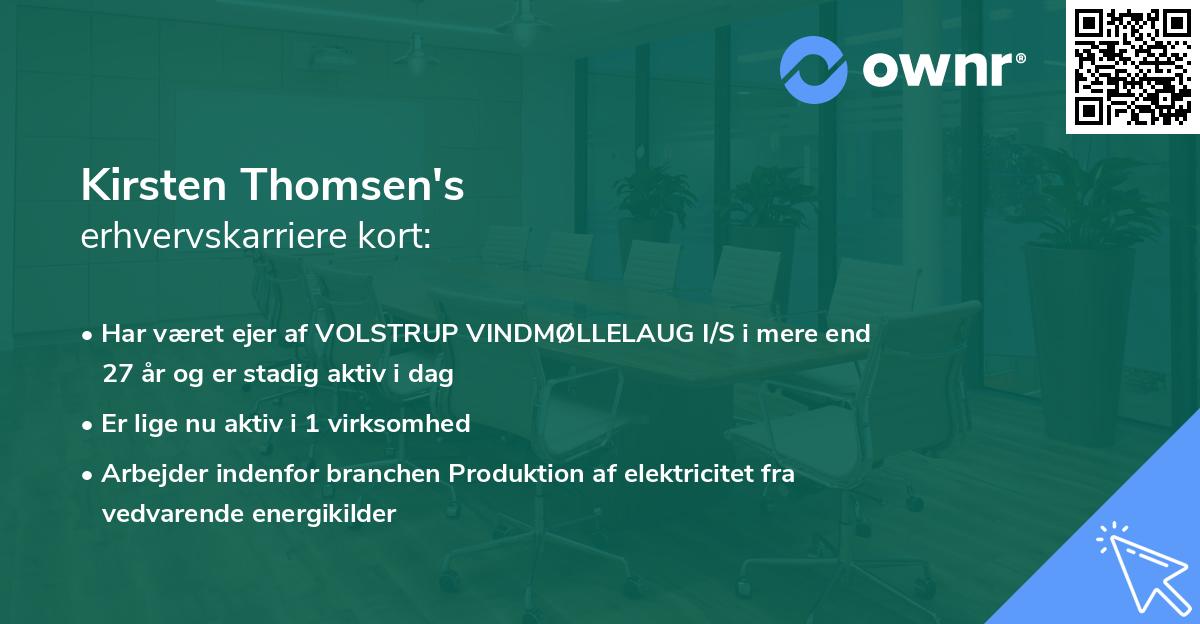 ownr®

Kirsten Thomsen's
erhvervskarriere kort:

• Har været ejer af VOLSTRUP VINDMØLLELAUG I/S i mere end 27 år og er stadig aktiv i dag
• Er lige nu aktiv i 1 virksomhed
• Arbejder indenfor branchen Produktion af elektricitet fra vedvarende energikilder